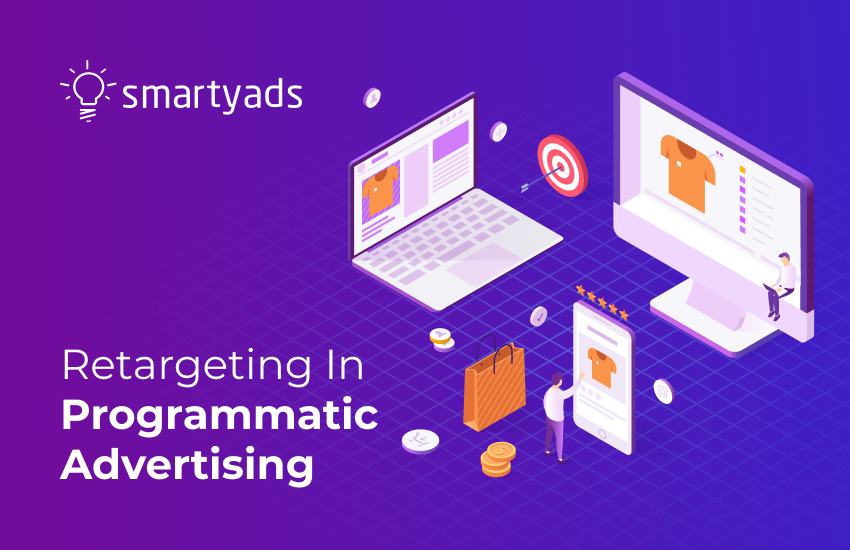 smartyads

Retargeting In
Programmatic
Advertising